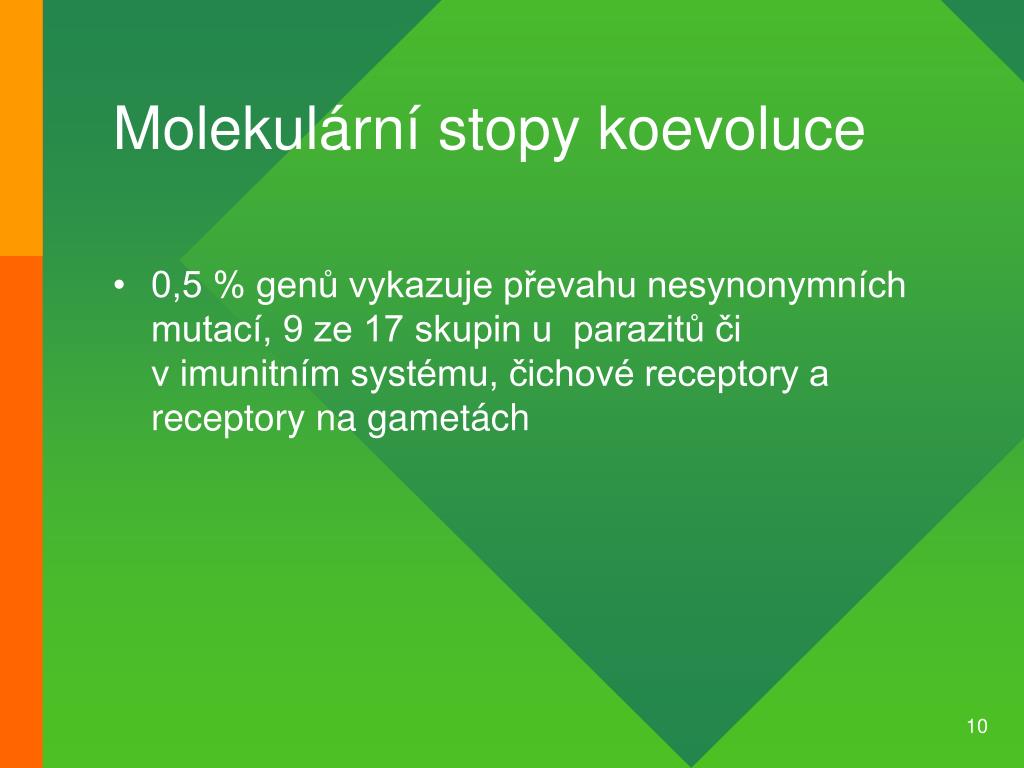 Molekulární stopy koevoluce

• 0,5 % genů vykazuje převahu nesynonymních mutací, 9 ze 17 skupin u parazitů či v imunitním systému, čichové receptory a receptory na gametách

10